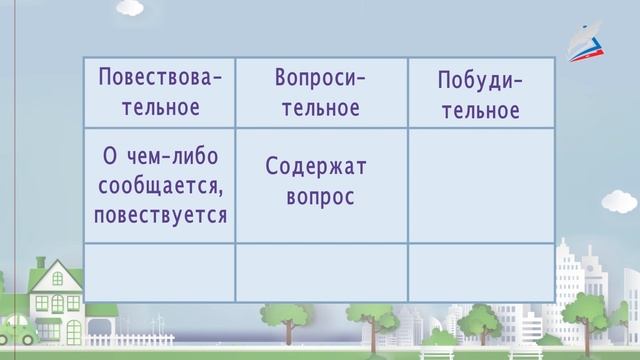 | Повествовательное | Вопросительное | Побудительное |
|---|---|---|
| О чем-либо сообщается, повествуется | Содержат вопрос | |
| | | |